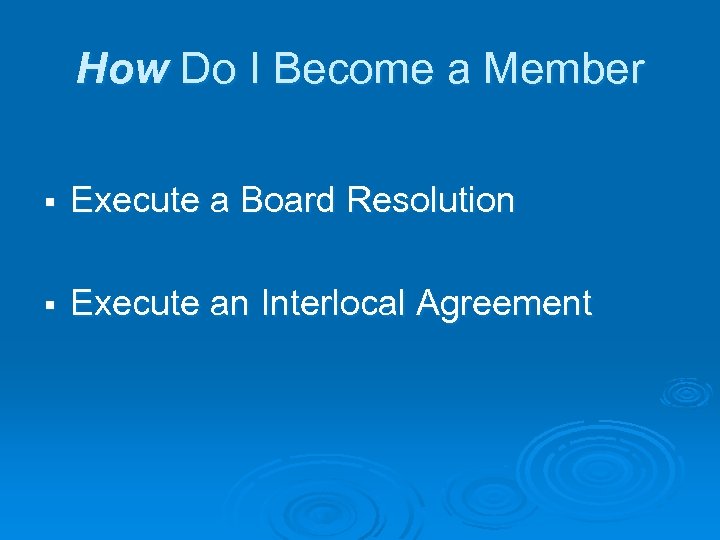 How Do I Become a Member

▪ Execute a Board Resolution

▪ Execute an Interlocal Agreement